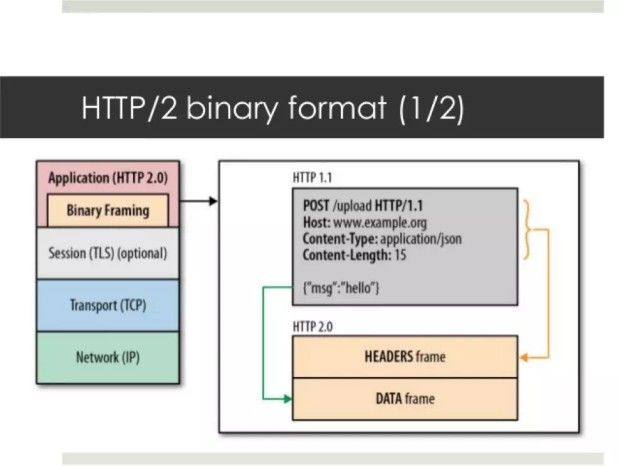 HTTP/2 binary format (1/2)

Application (HTTP 2.0)

Binary Framing

Session (TLS) (optional)

Transport (TCP)

Network (IP)

HTTP 1.1

POST /upload HTTP/1.1
Host: www.example.org
Content-Type: application/json
Content-Length: 15

{"msg":"hello"}

HTTP 2.0

HEADERS frame

DATA frame